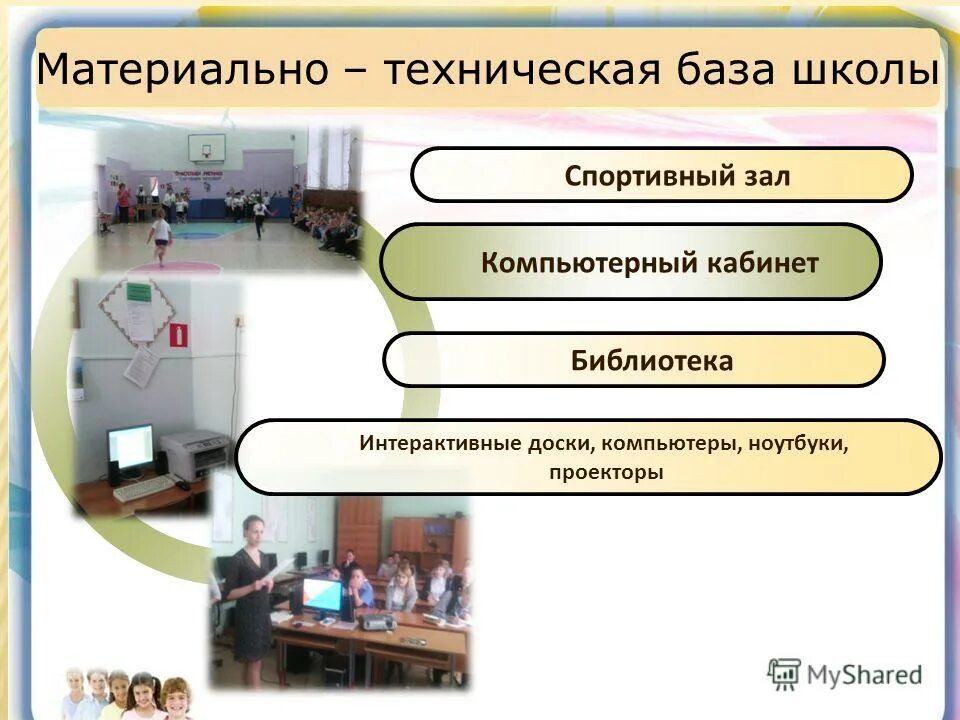 Материально – техническая база школы

Спортивный зал

Компьютерный кабинет

Библиотека

Интерактивные доски, компьютеры, ноутбуки, проекторы

MyShared